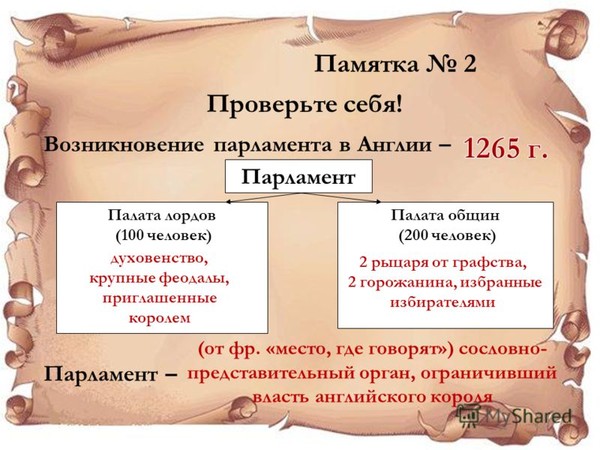 Памятка № 2

Проверьте себя!

Возникновение парламента в Англии – 1265 г.

Парламент

Палата лордов
(100 человек)
духовенство, крупные феодалы, приглашенные королем

Палата общин
(200 человек)
2 рыцаря от графства, 2 горожанина, избранные избирателями

Парламент – (от фр. «место, где говорят») сословно-представительный орган, ограничивший власть английского короля

MyShared